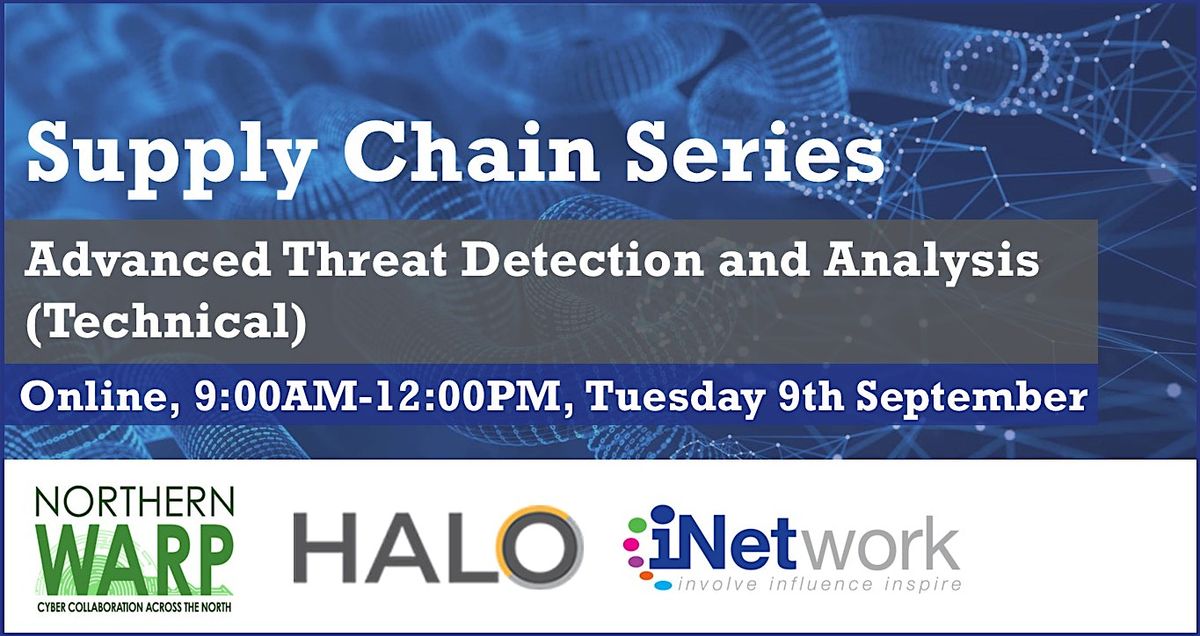 Supply Chain Series

Advanced Threat Detection and Analysis (Technical)

Online, 9:00AM-12:00PM, Tuesday 9th September

NORTHERN WARP
CYBER COLLABORATION ACROSS THE NORTH

HALO

iNetwork
involve influence inspire